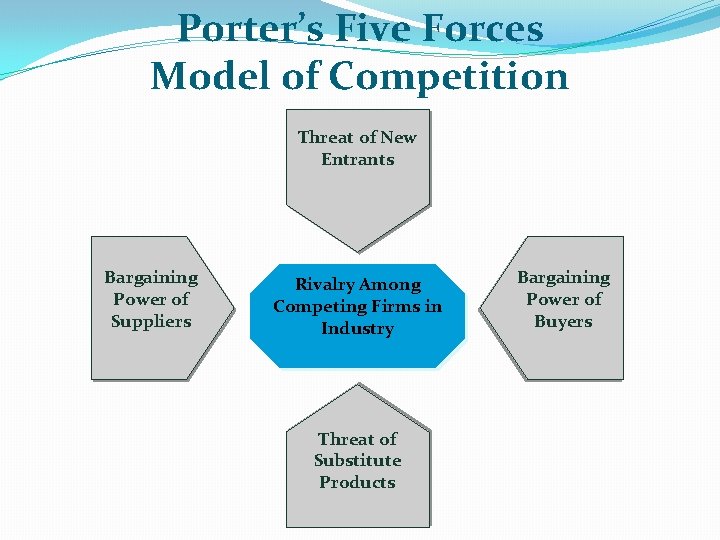 Porter's Five Forces Model of Competition

Threat of New Entrants

Bargaining Power of Suppliers

Rivalry Among Competing Firms in Industry

Bargaining Power of Buyers

Threat of Substitute Products